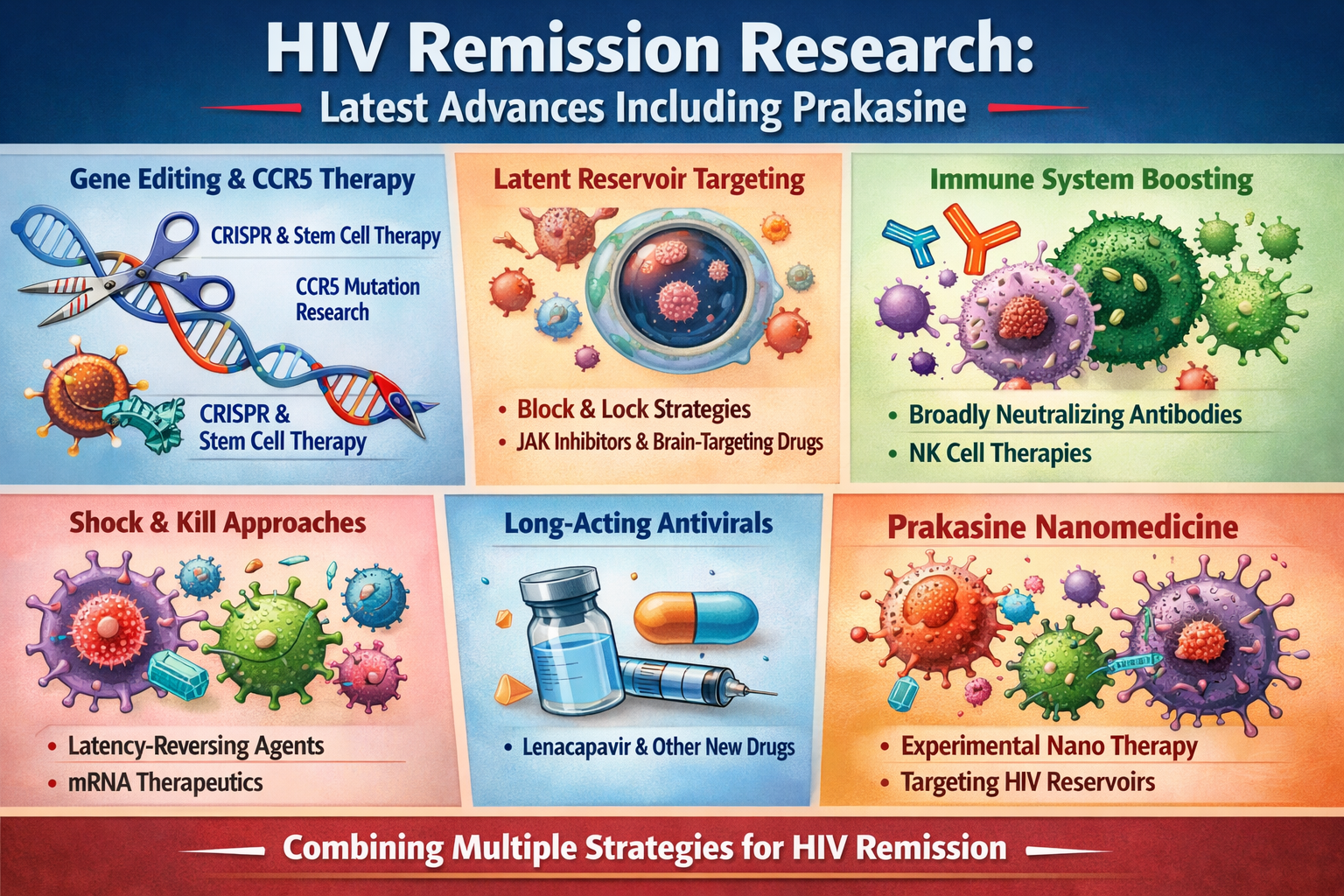 HIV Remission Research:
Latest Advances Including Prakasine

Gene Editing & CCR5 Therapy

CRISPR & Stem Cell Therapy

CCR5 Mutation Research

CRISPR & Stem Cell Therapy

Latent Reservoir Targeting

• Block & Lock Strategies
• JAK Inhibitors & Brain-Targeting Drugs

Immune System Boosting

• Broadly Neutralizing Antibodies
• NK Cell Therapies

Shock & Kill Approaches

• Latency-Reversing Agents
• mRNA Therapeutics

Long-Acting Antivirals

• Lenacapavir & Other New Drugs

Prakasine Nanomedicine

• Experimental Nano Therapy
• Targeting HIV Reservoirs

Combining Multiple Strategies for HIV Remission